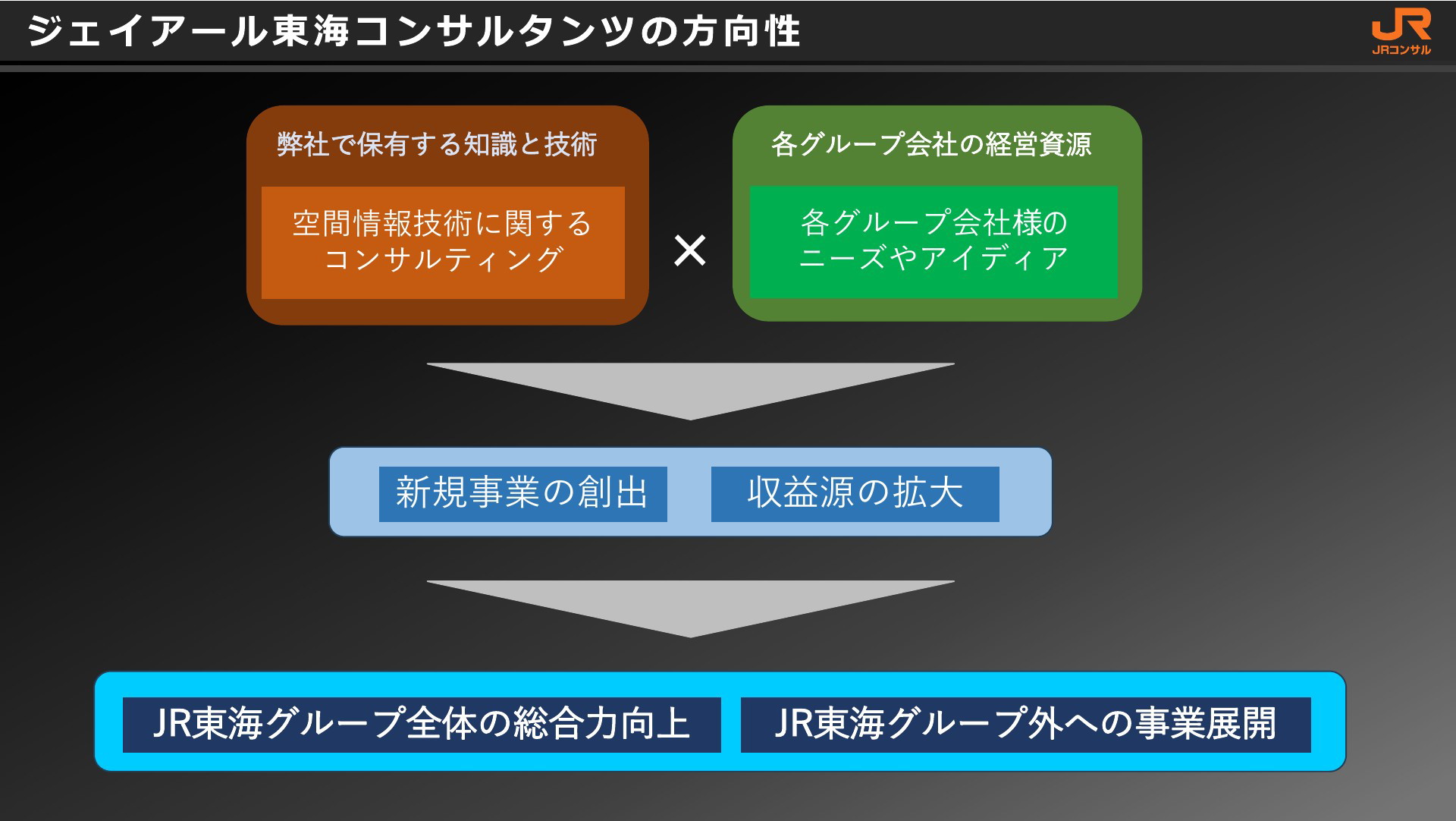 ジェイアール東海コンサルタンツの方向性

JR
JRコンサル

弊社で保有する知識と技術

空間情報技術に関するコンサルティング

×

各グループ会社の経営資源

各グループ会社様のニーズやアイディア

新規事業の創出

収益源の拡大

JR東海グループ全体の総合力向上

JR東海グループ外への事業展開